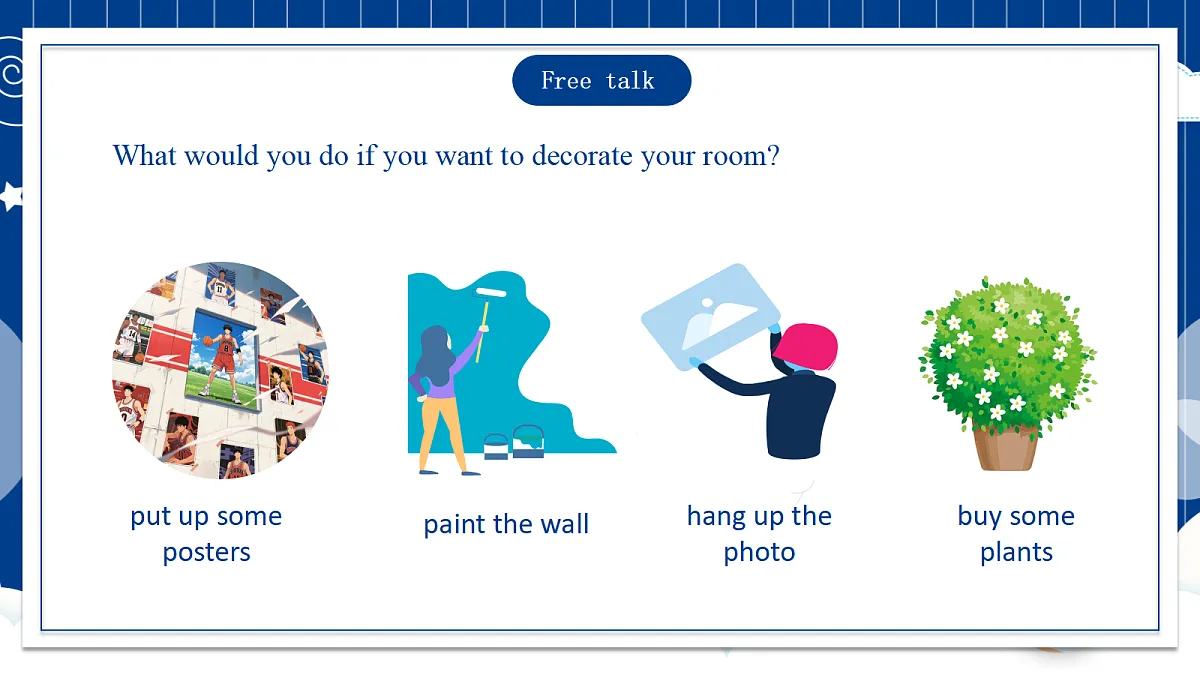 Free talk

What would you do if you want to decorate your room?

put up some posters

paint the wall

hang up the photo

buy some plants